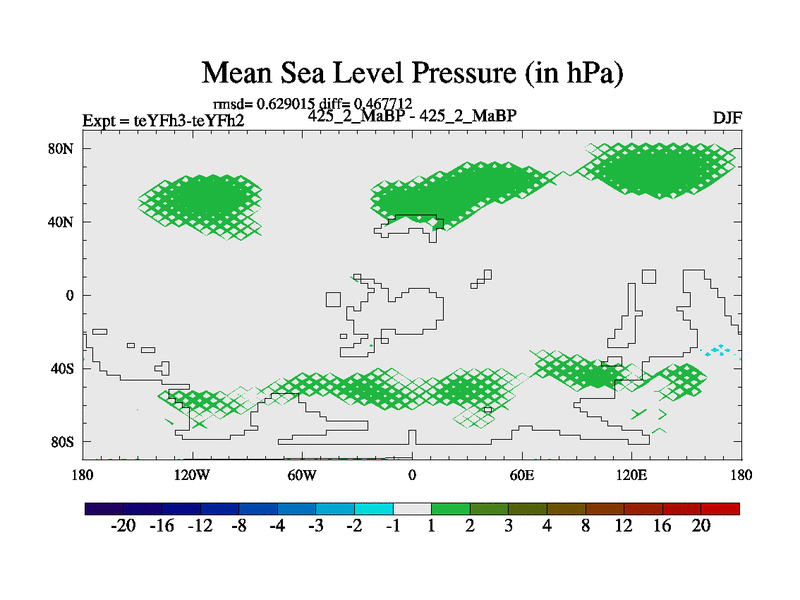 Mean Sea Level Pressure (in hPa)

rmsd= 0.629015 diff= 0.467712

Expt = teYFh3-teYFh2

425_2_MaBP - 425_2_MaBP

DJF

80N
40N
0
40S
80S

180 120W 60W 0 60E 120E 180

-20 -16 -12 -8 -4 -3 -2 -1 1 2 3 4 8 12 16 20